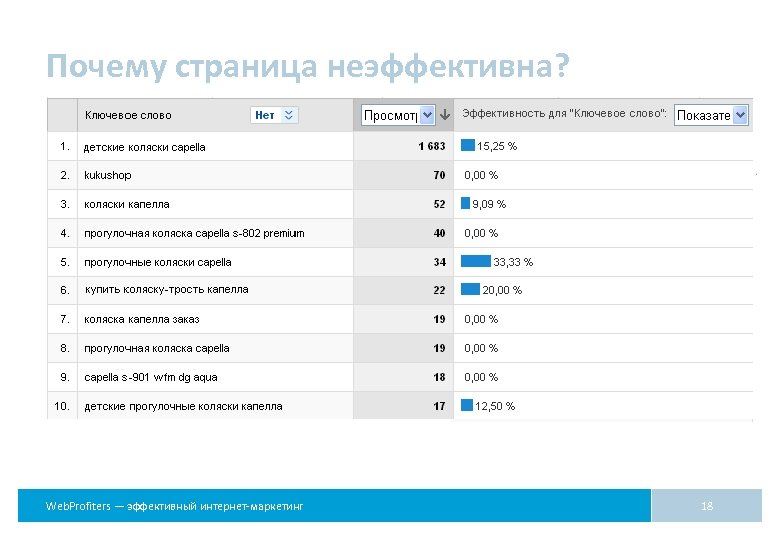 Почему страница неэффективна?

| | Ключевое слово Нет | Просмотр | Эффективность для "Ключевое слово": Показате |
|---|---|---|---|
| 1. | детские коляски capella | 1 683 | 15,25 % |
| 2. | kukushop | 70 | 0,00 % |
| 3. | коляски капелла | 52 | 9,09 % |
| 4. | прогулочная коляска capella s-802 premium | 40 | 0,00 % |
| 5. | прогулочные коляски capella | 34 | 33,33 % |
| 6. | купить коляску-трость капелла | 22 | 20,00 % |
| 7. | коляска капелла заказ | 19 | 0,00 % |
| 8. | прогулочная коляска capella | 19 | 0,00 % |
| 9. | capella s-901 wfm dg aqua | 18 | 0,00 % |
| 10. | детские прогулочные коляски капелла | 17 | 12,50 % |

WebProfiters — эффективный интернет-маркетинг

18